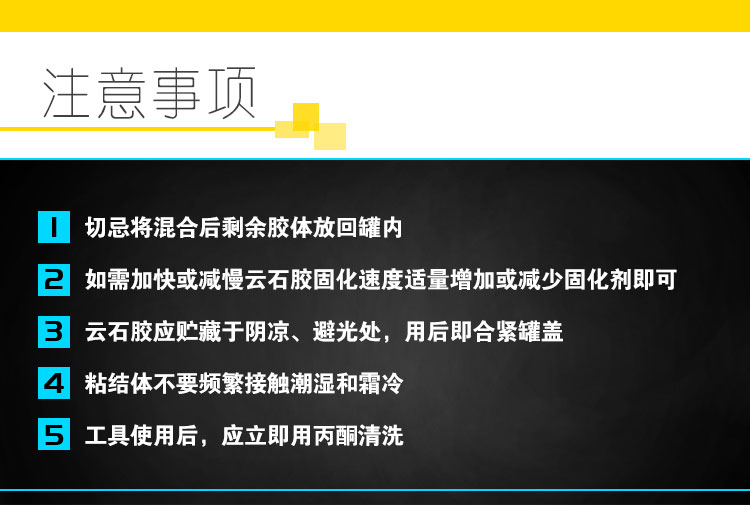 注意事项

1 切忌将混合后剩余胶体放回罐内

2 如需加快或减慢云石胶固化速度适量增加或减少固化剂即可

3 云石胶应贮藏于阴凉、避光处，用后即合紧罐盖

4 粘结体不要频繁接触潮湿和霜冷

5 工具使用后，应立即用丙酮清洗